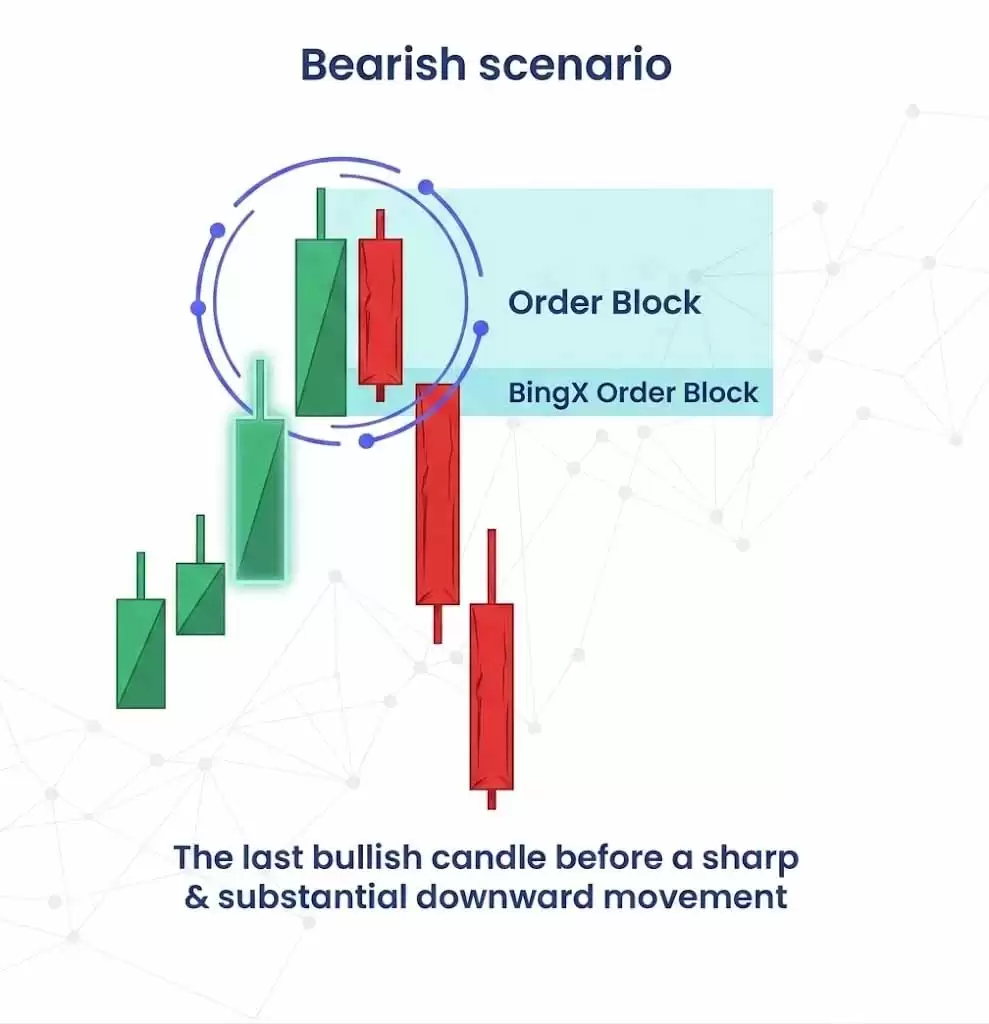 Bearish scenario

Order Block

BingX Order Block

The last bullish candle before a sharp & substantial downward movement